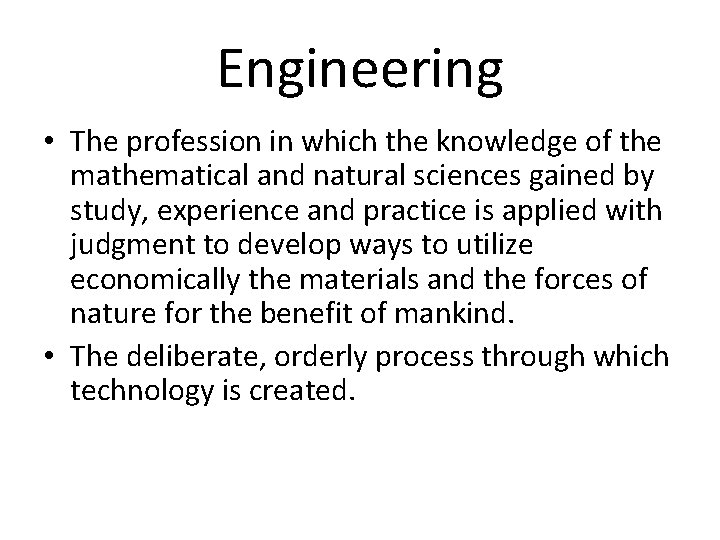 Engineering

• The profession in which the knowledge of the mathematical and natural sciences gained by study, experience and practice is applied with judgment to develop ways to utilize economically the materials and the forces of nature for the benefit of mankind.

• The deliberate, orderly process through which technology is created.